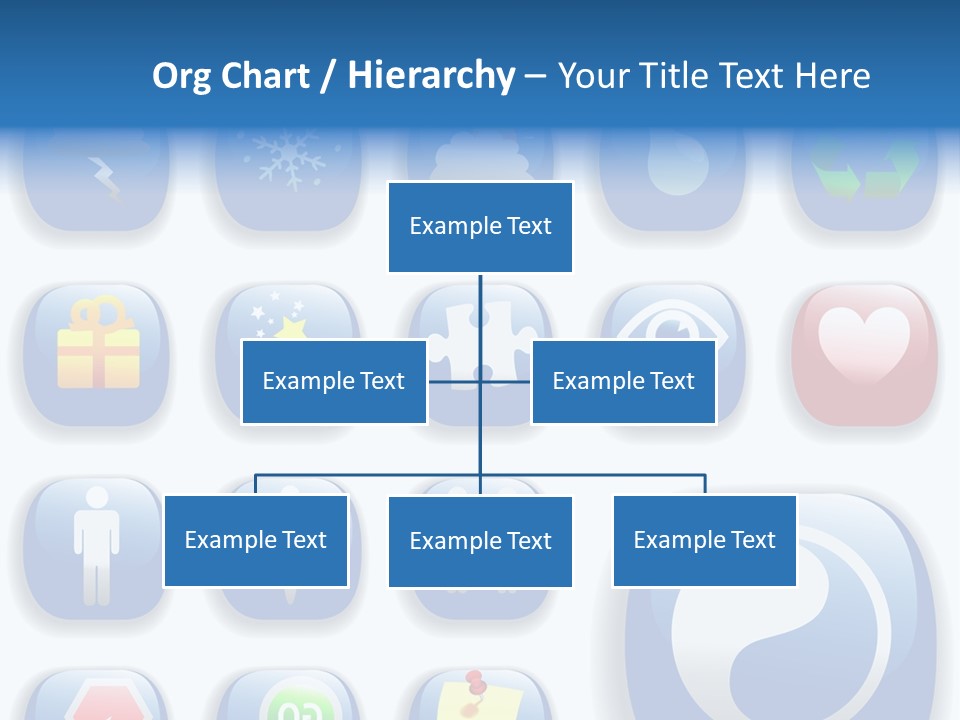 Org Chart / Hierarchy – Your Title Text Here

Example Text

Example Text

Example Text

Example Text

Example Text

Example Text